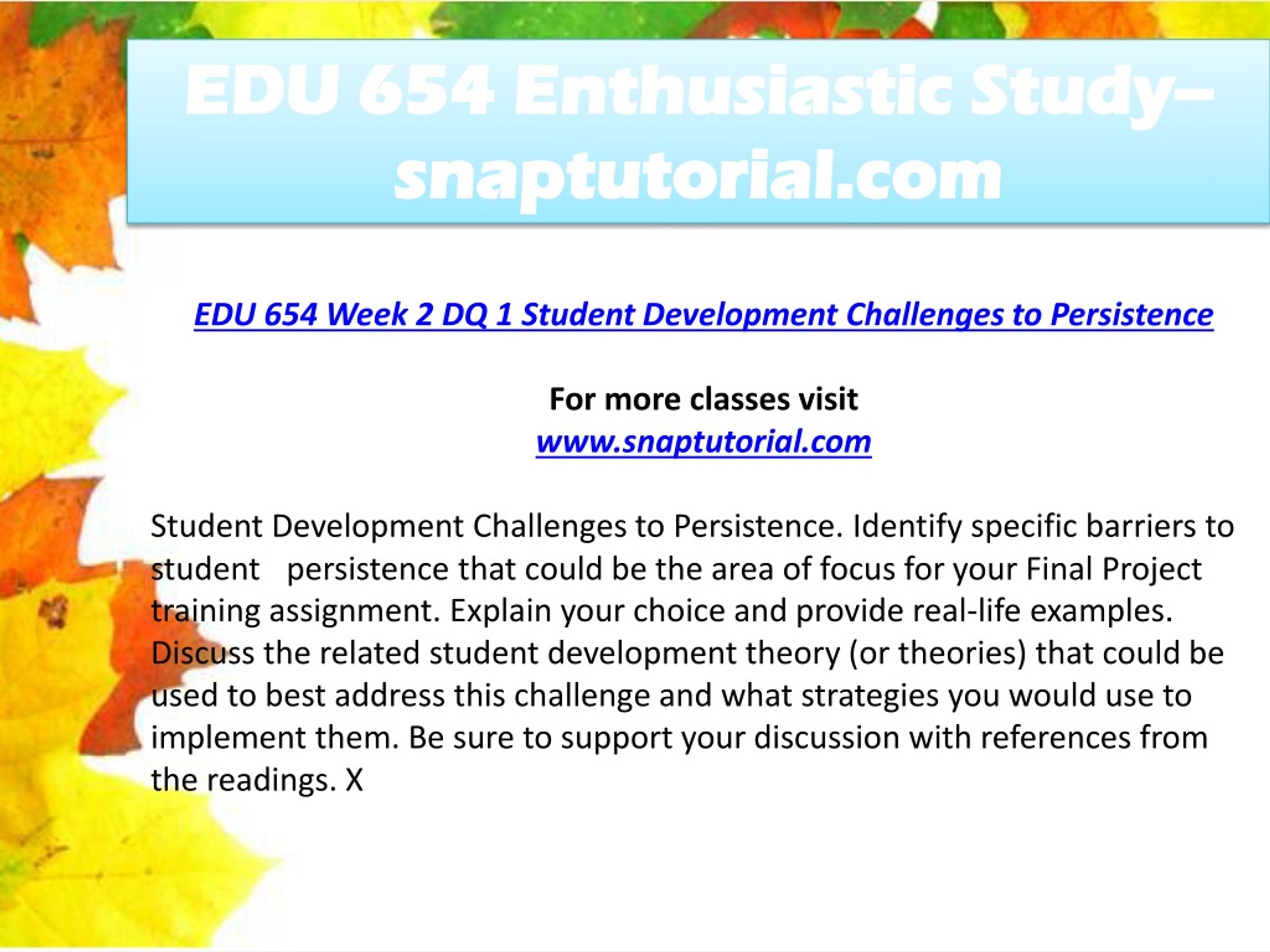 EDU 654 Enthusiastic Study– snaptutorial.com

EDU 654 Week 2 DQ 1 Student Development Challenges to Persistence

For more classes visit
www.snaptutorial.com

Student Development Challenges to Persistence. Identify specific barriers to student persistence that could be the area of focus for your Final Project training assignment. Explain your choice and provide real-life examples. Discuss the related student development theory (or theories) that could be used to best address this challenge and what strategies you would use to implement them. Be sure to support your discussion with references from the readings. X